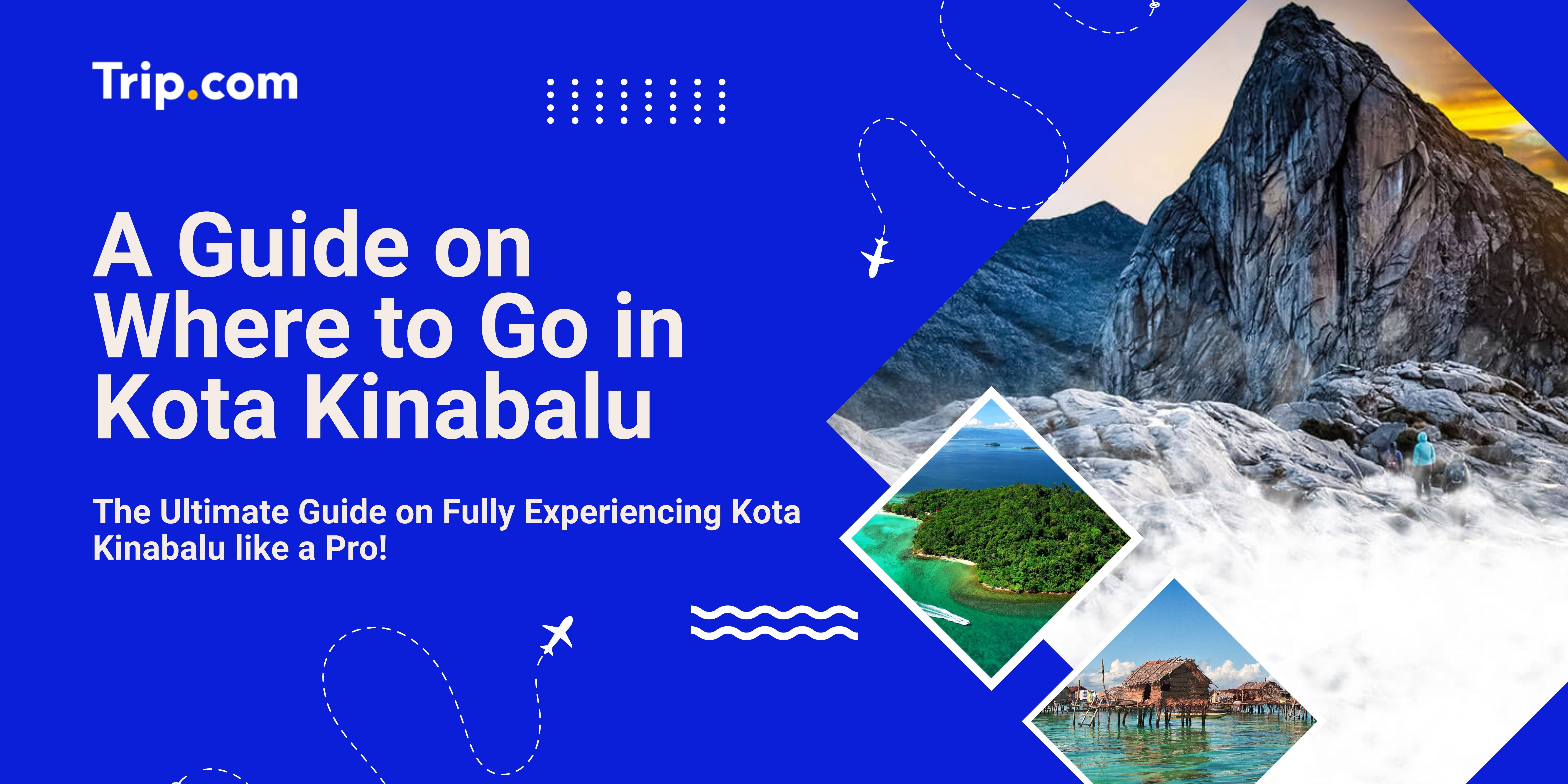 Trip.com

A Guide on Where to Go in Kota Kinabalu

The Ultimate Guide on Fully Experiencing Kota Kinabalu like a Pro!